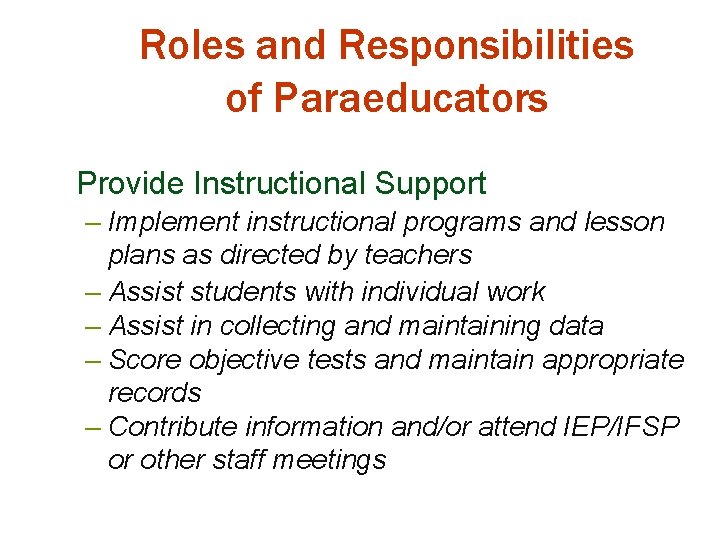 Roles and Responsibilities of Paraeducators

Provide Instructional Support
– Implement instructional programs and lesson plans as directed by teachers
– Assist students with individual work
– Assist in collecting and maintaining data
– Score objective tests and maintain appropriate records
– Contribute information and/or attend IEP/IFSP or other staff meetings